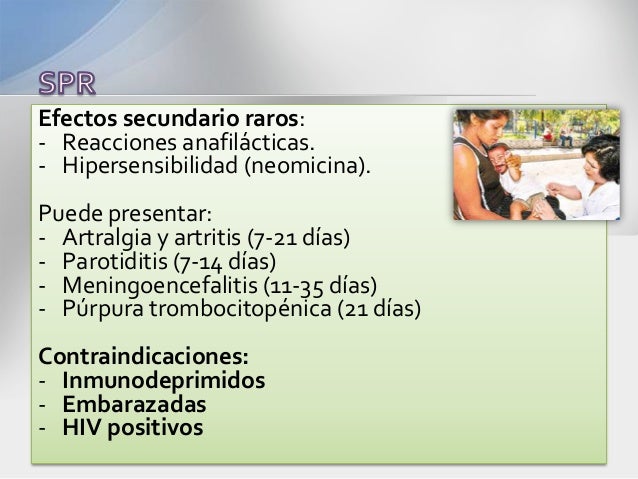 SPR

Efectos secundario raros:
- Reacciones anafilácticas.
- Hipersensibilidad (neomicina).

Puede presentar:
- Artralgia y artritis (7-21 días)
- Parotiditis (7-14 días)
- Meningoencefalitis (11-35 días)
- Púrpura trombocitopénica (21 días)

Contraindicaciones:
- Inmunodeprimidos
- Embarazadas
- HIV positivos